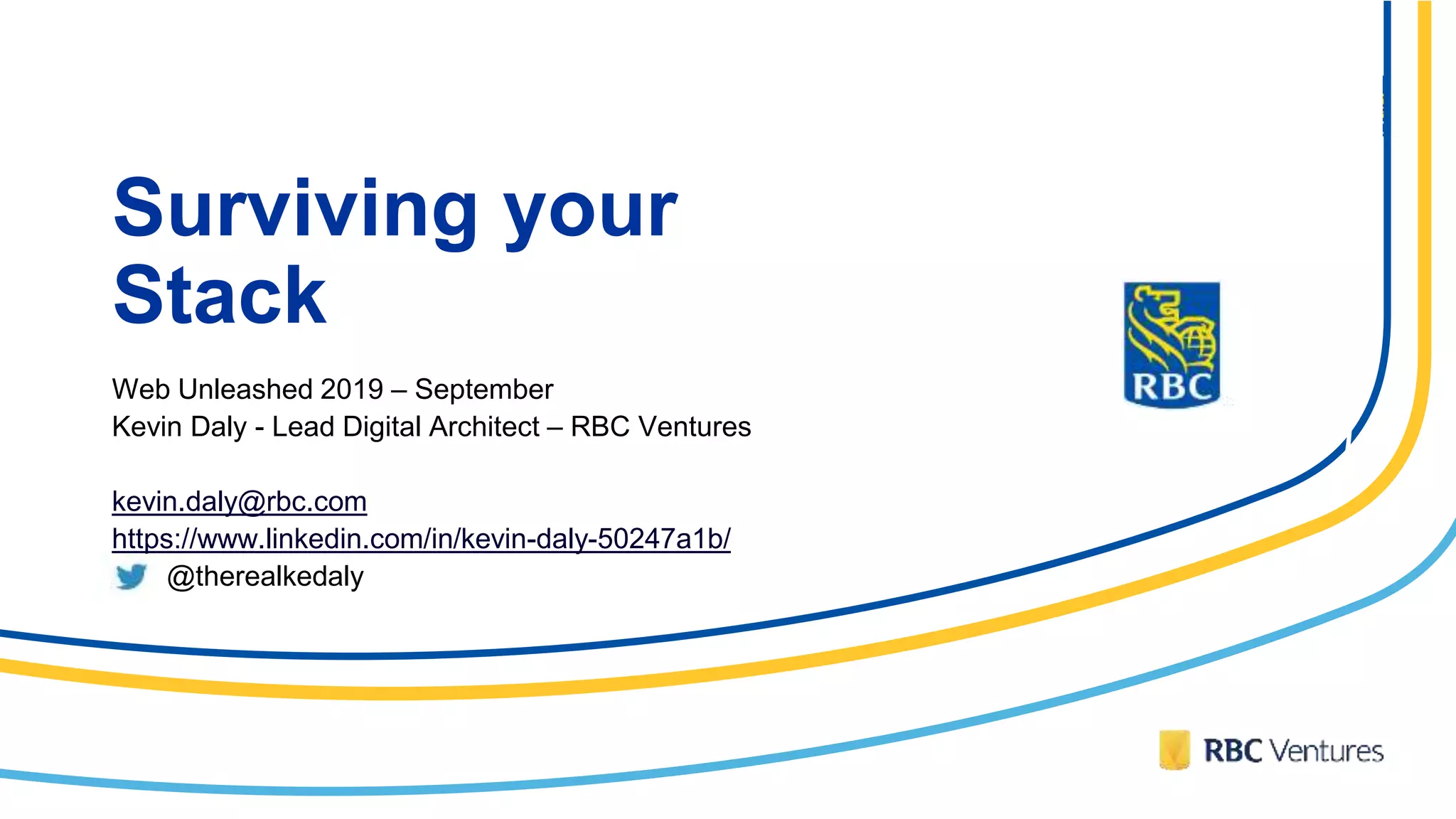 Surviving your Stack

Web Unleashed 2019 – September
Kevin Daly - Lead Digital Architect – RBC Ventures

kevin.daly@rbc.com
https://www.linkedin.com/in/kevin-daly-50247a1b/
@therealkedaly

RBC

RBC Ventures